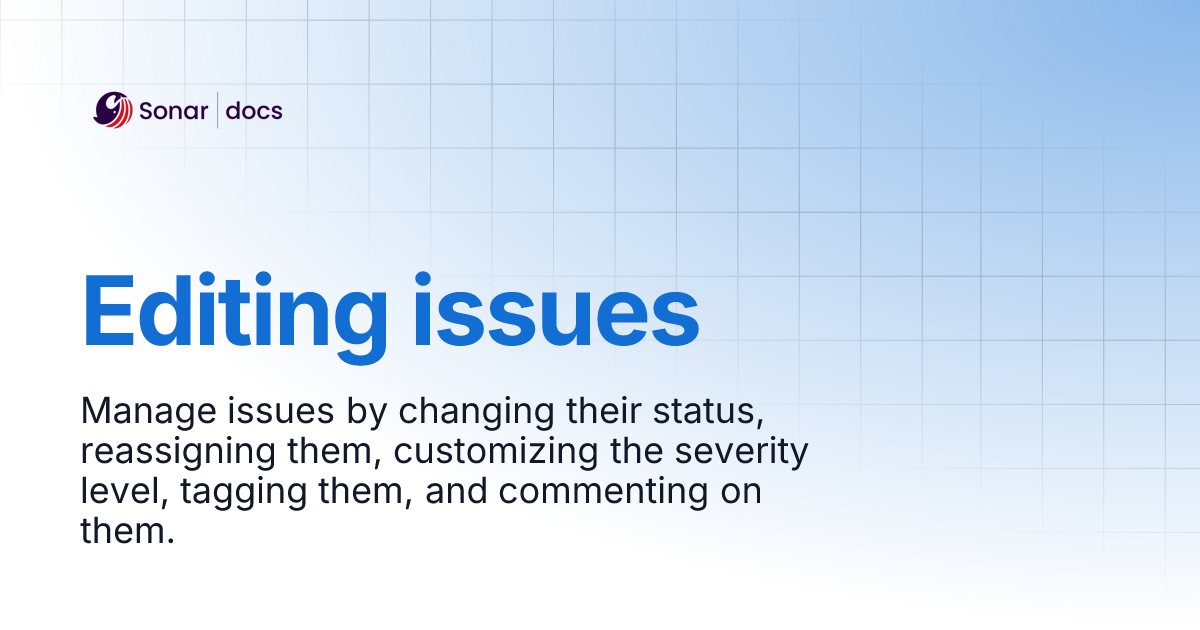 Sonar | docs

Editing issues

Manage issues by changing their status, reassigning them, customizing the severity level, tagging them, and commenting on them.